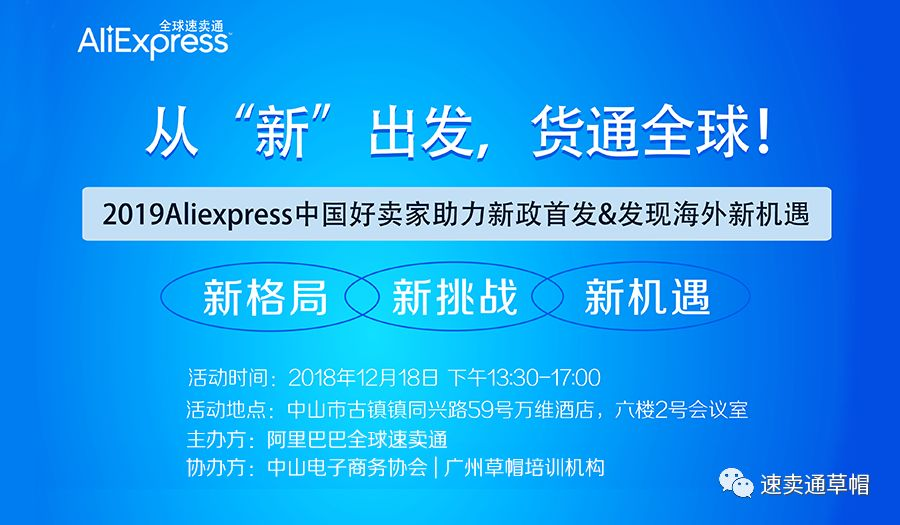 全球速卖通
AliExpress

从“新”出发，货通全球！

2019Aliexpress中国好卖家助力新政首发&发现海外新机遇

新格局 新挑战 新机遇

活动时间：2018年12月18日 下午13:30-17:00
活动地点：中山市古镇镇同兴路59号万维酒店，六楼2号会议室
主办方：阿里巴巴全球速卖通
协办方：中山电子商务协会 | 广州草帽培训机构

速卖通草帽